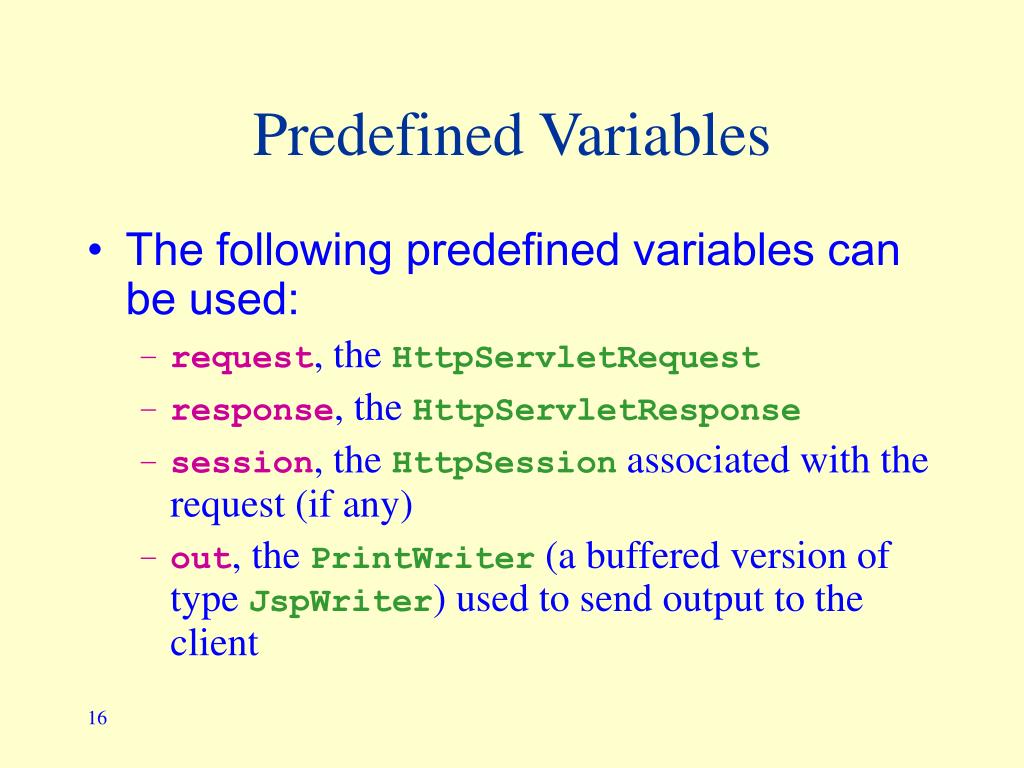 Predefined Variables

• The following predefined variables can be used:
  – request, the HttpServletRequest
  – response, the HttpServletResponse
  – session, the HttpSession associated with the request (if any)
  – out, the PrintWriter (a buffered version of type JspWriter) used to send output to the client

16